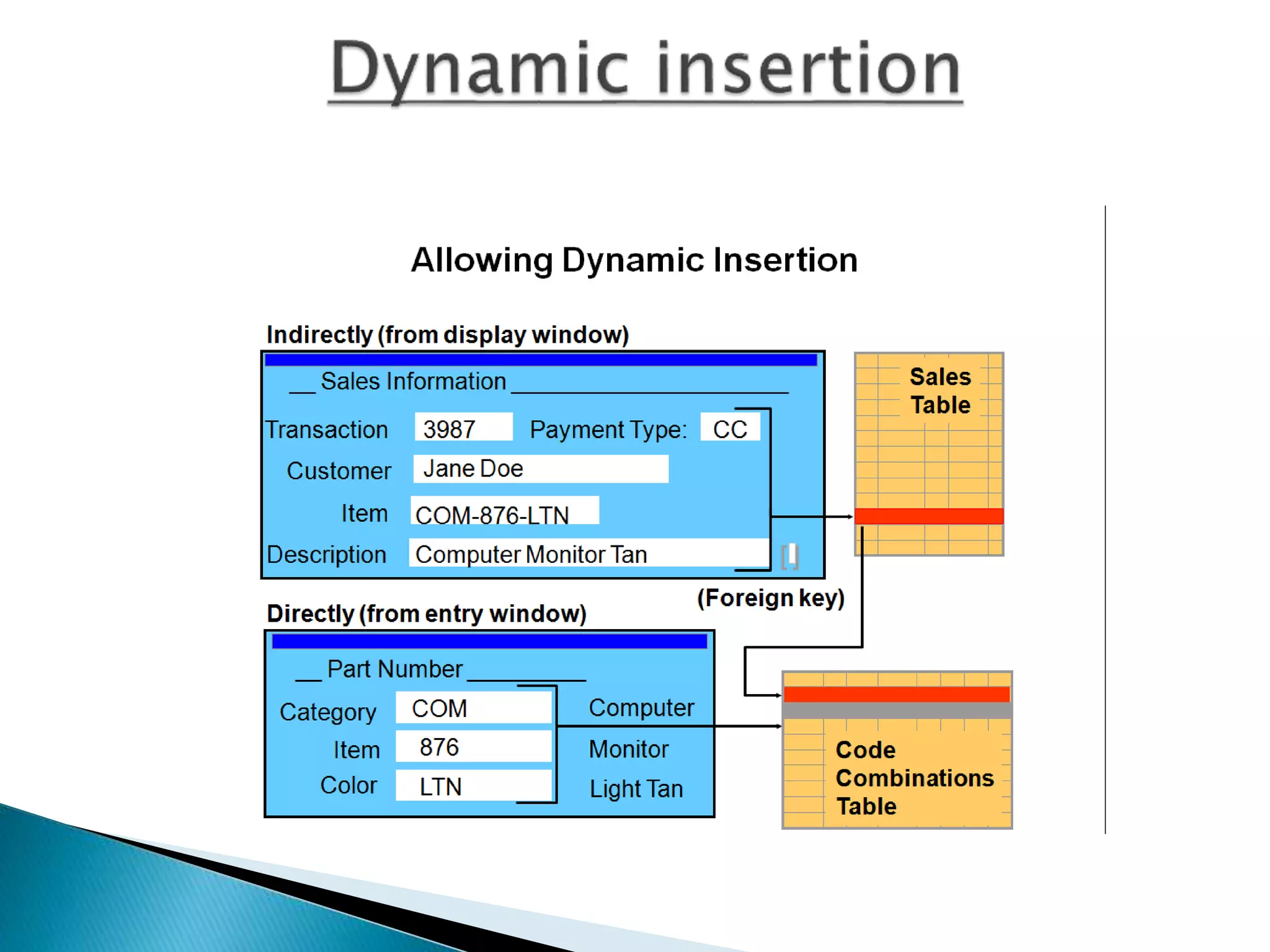 Dynamic insertion

Allowing Dynamic Insertion

Indirectly (from display window)

Sales Information

Transaction 3987 Payment Type: CC

Customer Jane Doe

Item COM-876-LTN

Description Computer Monitor Tan

Sales Table

(Foreign key)

Directly (from entry window)

Part Number

Category COM Computer

Item 876 Monitor

Color LTN Light Tan

Code Combinations Table